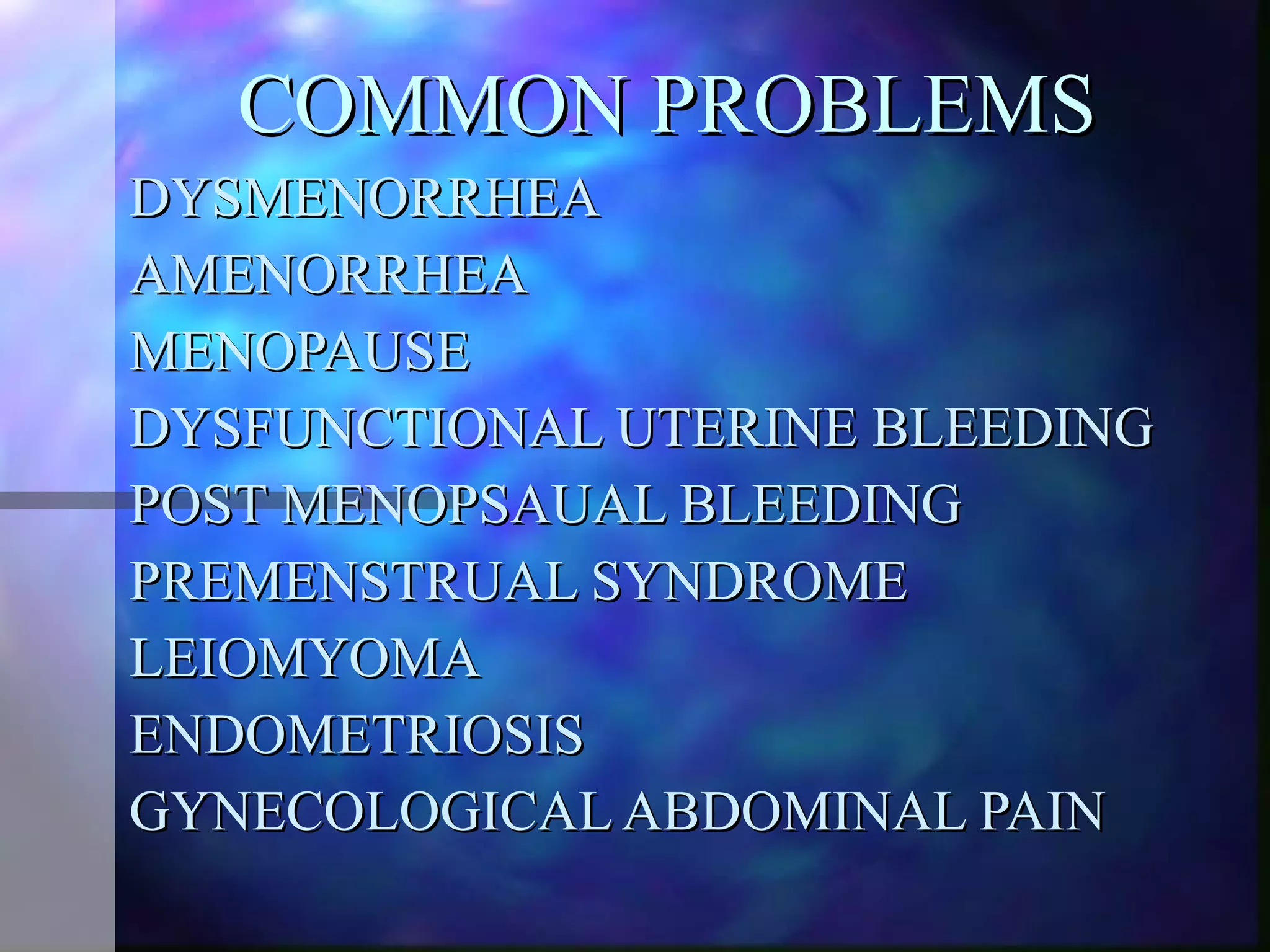 COMMON PROBLEMS

DYSMENORRHEA

AMENORRHEA

MENOPAUSE

DYSFUNCTIONAL UTERINE BLEEDING

POST MENOPSAUAL BLEEDING

PREMENSTRUAL SYNDROME

LEIOMYOMA

ENDOMETRIOSIS

GYNECOLOGICAL ABDOMINAL PAIN